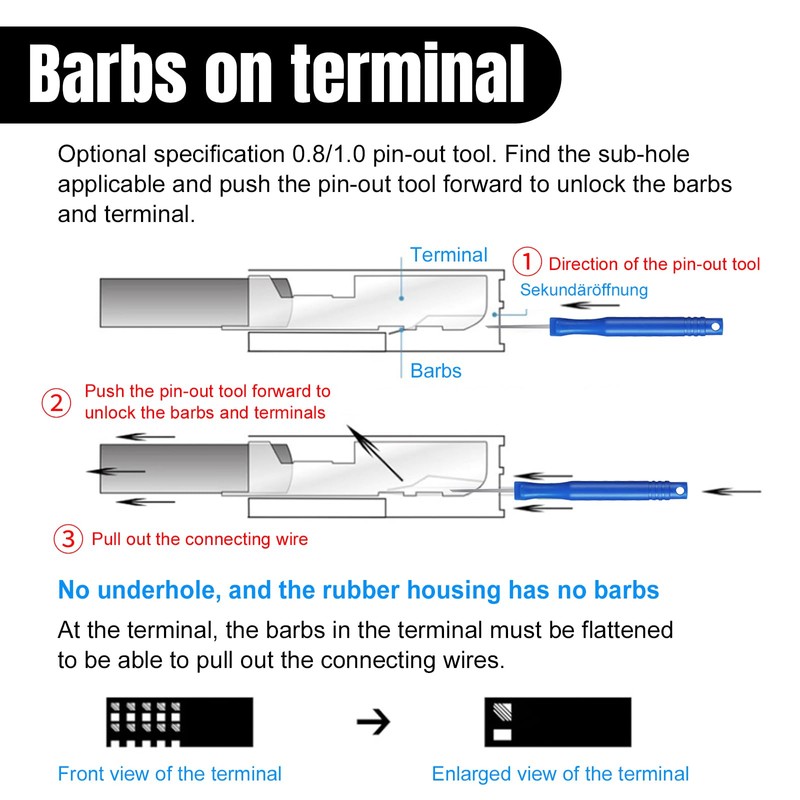 Barbs on terminal

Optional specification 0.8/1.0 pin-out tool. Find the sub-hole applicable and push the pin-out tool forward to unlock the barbs and terminal.

Terminal

① Direction of the pin-out tool

Sekundäröffnung

Barbs

② Push the pin-out tool forward to unlock the barbs and terminals

③ Pull out the connecting wire

No underhole, and the rubber housing has no barbs

At the terminal, the barbs in the terminal must be flattened to be able to pull out the connecting wires.

→

Front view of the terminal

Enlarged view of the terminal